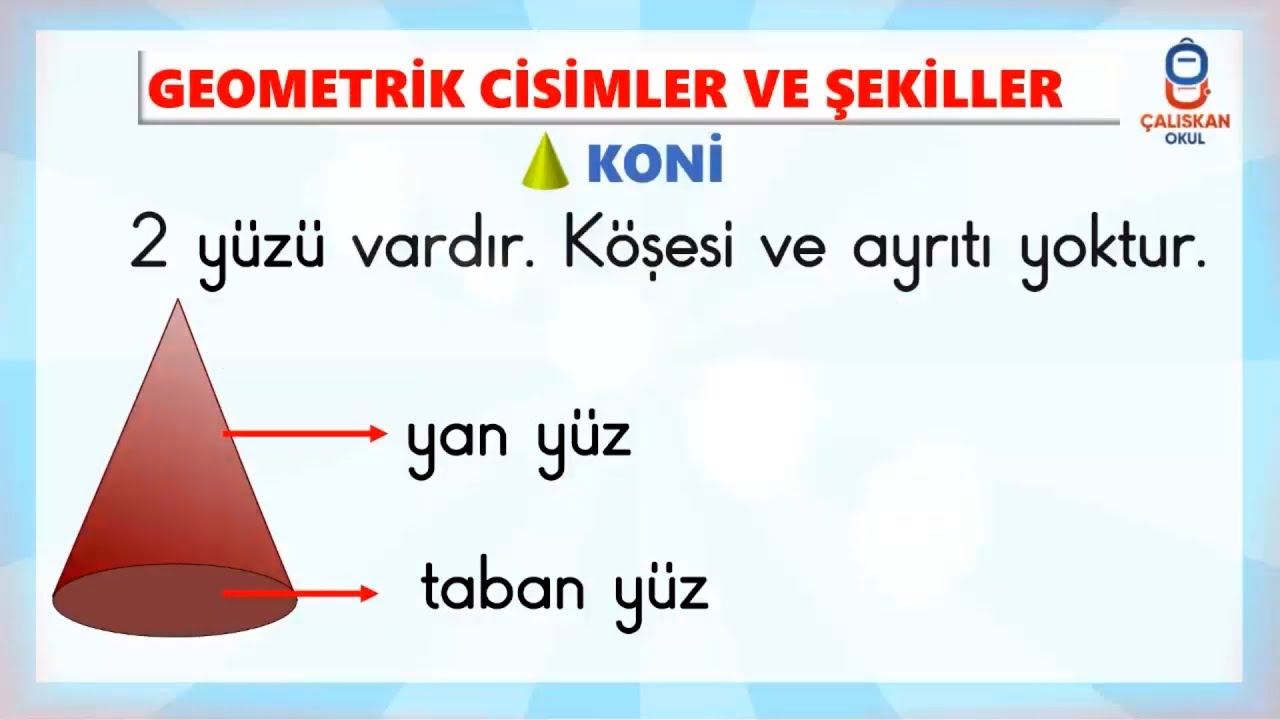 GEOMETRİK CİSİMLER VE ŞEKİLLER

ÇALIŞKAN OKUL

KONİ

2 yüzü vardır. Köşesi ve ayrıtı yoktur.

yan yüz

taban yüz